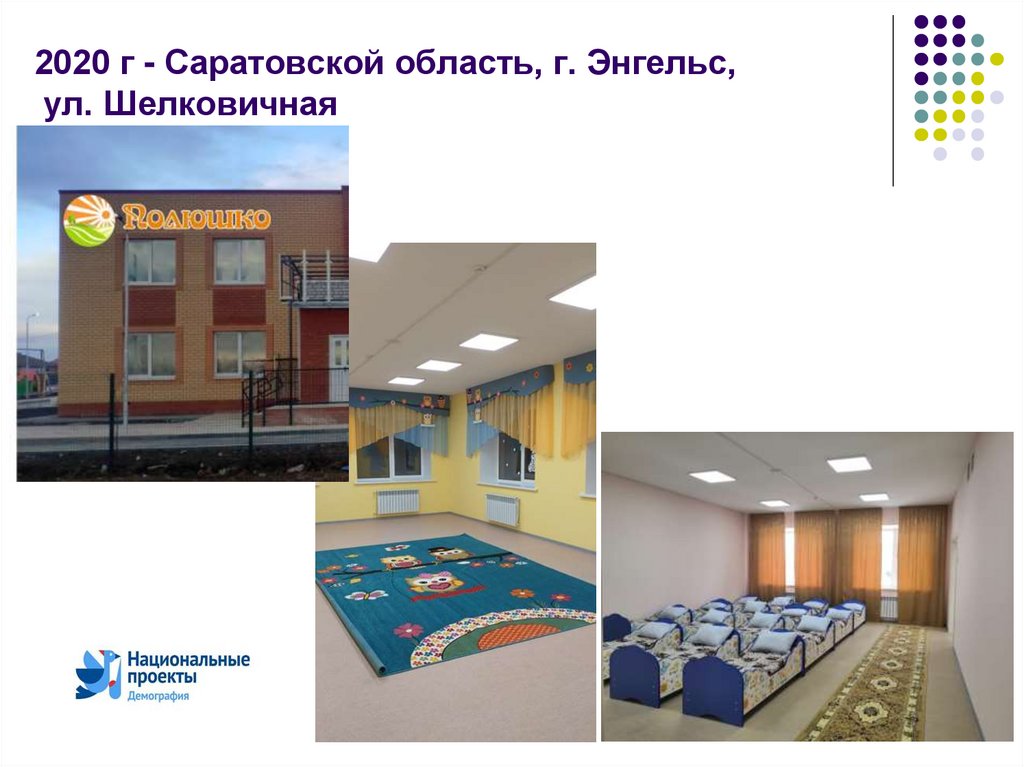 2020 г - Саратовской область, г. Энгельс, ул. Шелковичная

Полюшко

Национальные проекты
Демография